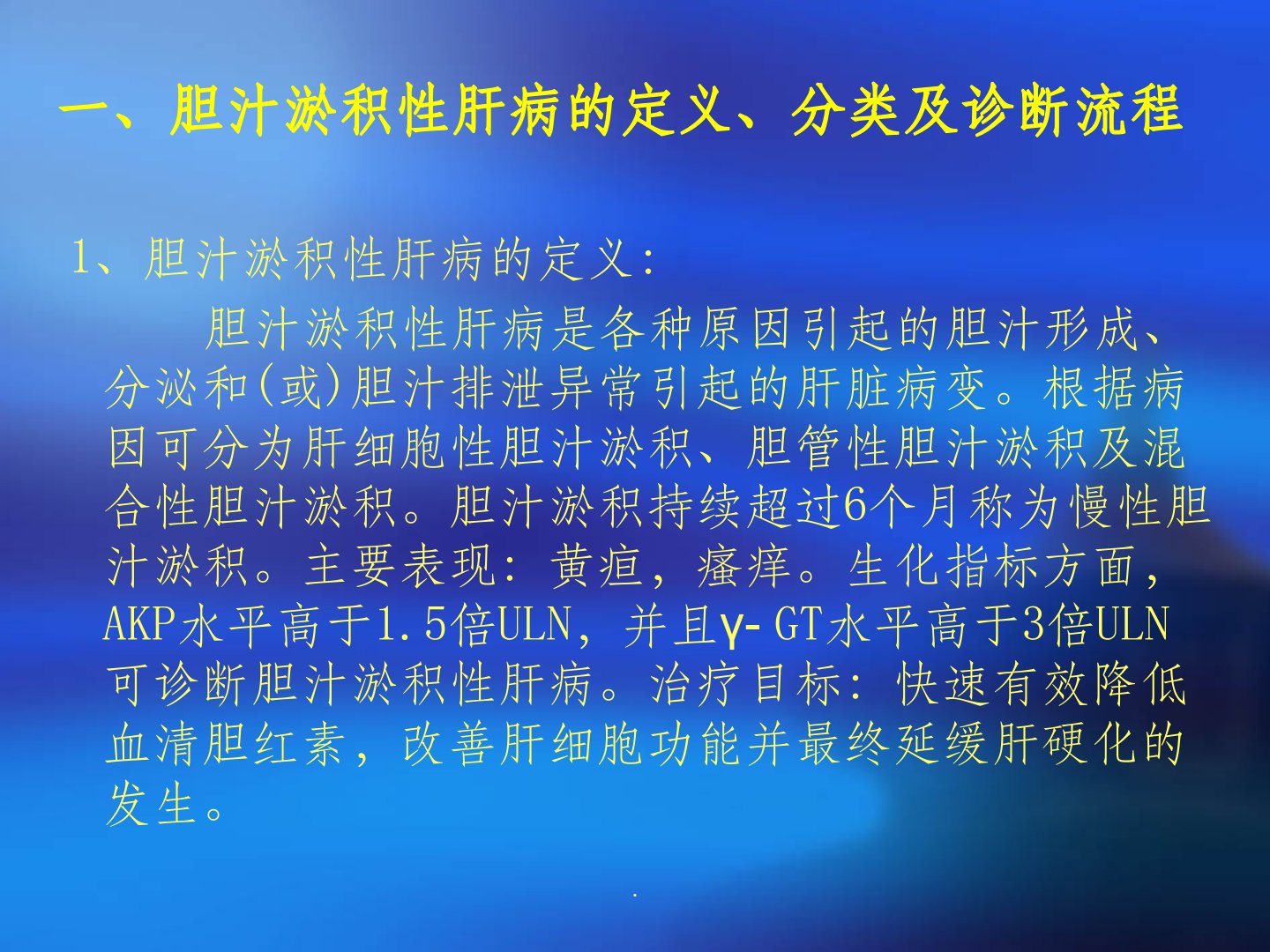 一、胆汁淤积性肝病的定义、分类及诊断流程

1、胆汁淤积性肝病的定义:

胆汁淤积性肝病是各种原因引起的胆汁形成、分泌和(或)胆汁排泄异常引起的肝脏病变。根据病因可分为肝细胞性胆汁淤积、胆管性胆汁淤积及混合性胆汁淤积。胆汁淤积持续超过6个月称为慢性胆汁淤积。主要表现:黄疸,瘙痒。生化指标方面,AKP水平高于1.5倍ULN,并且γ-GT水平高于3倍ULN可诊断胆汁淤积性肝病。治疗目标:快速有效降低血清胆红素,改善肝细胞功能并最终延缓肝硬化的发生。

.